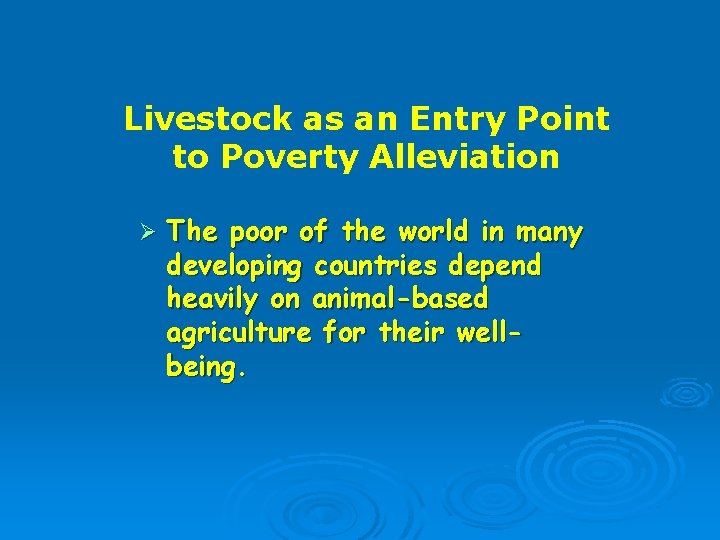 Livestock as an Entry Point to Poverty Alleviation

➢ The poor of the world in many developing countries depend heavily on animal-based agriculture for their well-being.